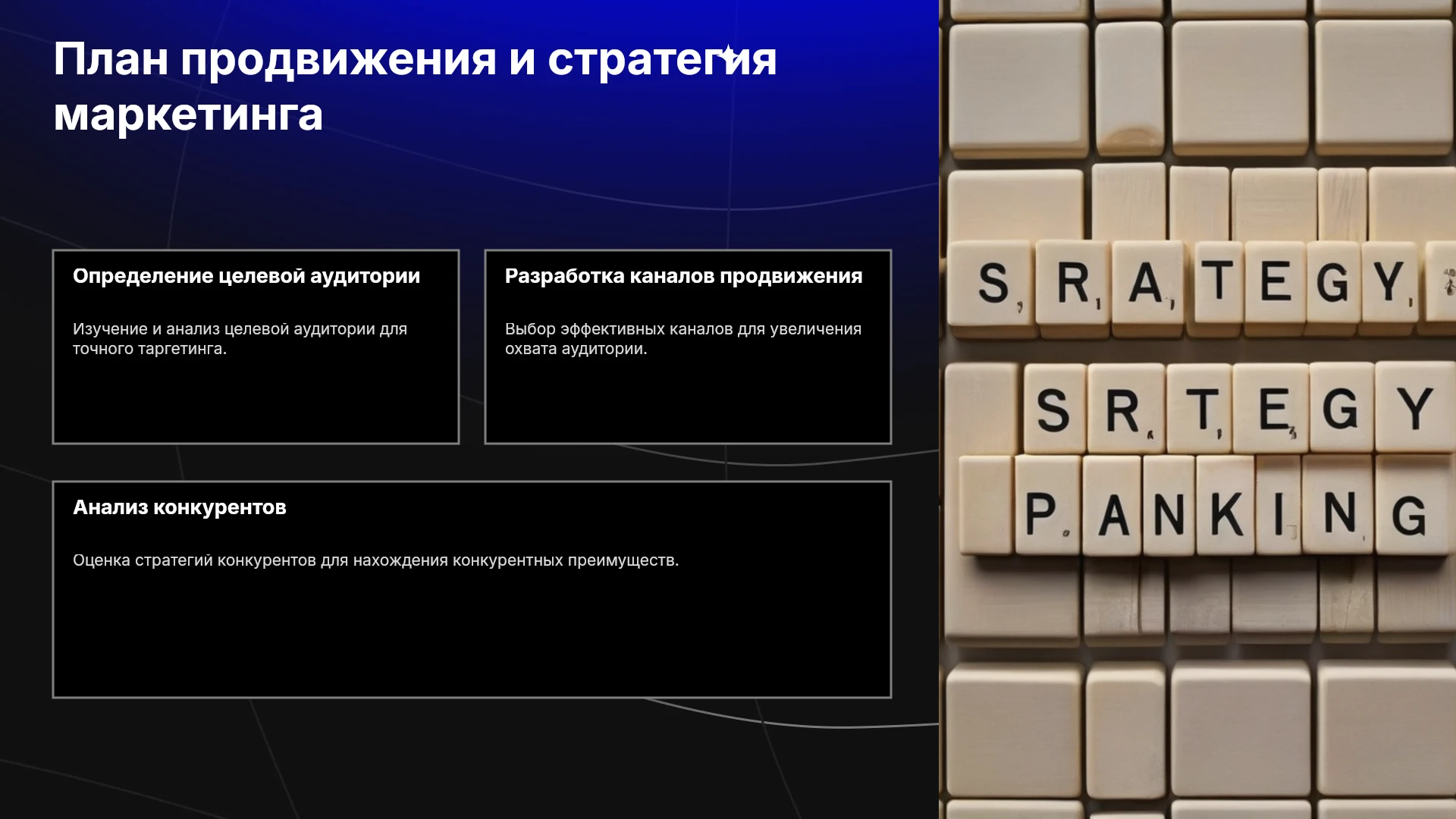 План продвижения и стратегия маркетинга

Определение целевой аудитории

Изучение и анализ целевой аудитории для точного таргетинга.

Разработка каналов продвижения

Выбор эффективных каналов для увеличения охвата аудитории.

Анализ конкурентов

Оценка стратегий конкурентов для нахождения конкурентных преимуществ.

S R A T E G Y

S R T E G Y

P A N K I N G